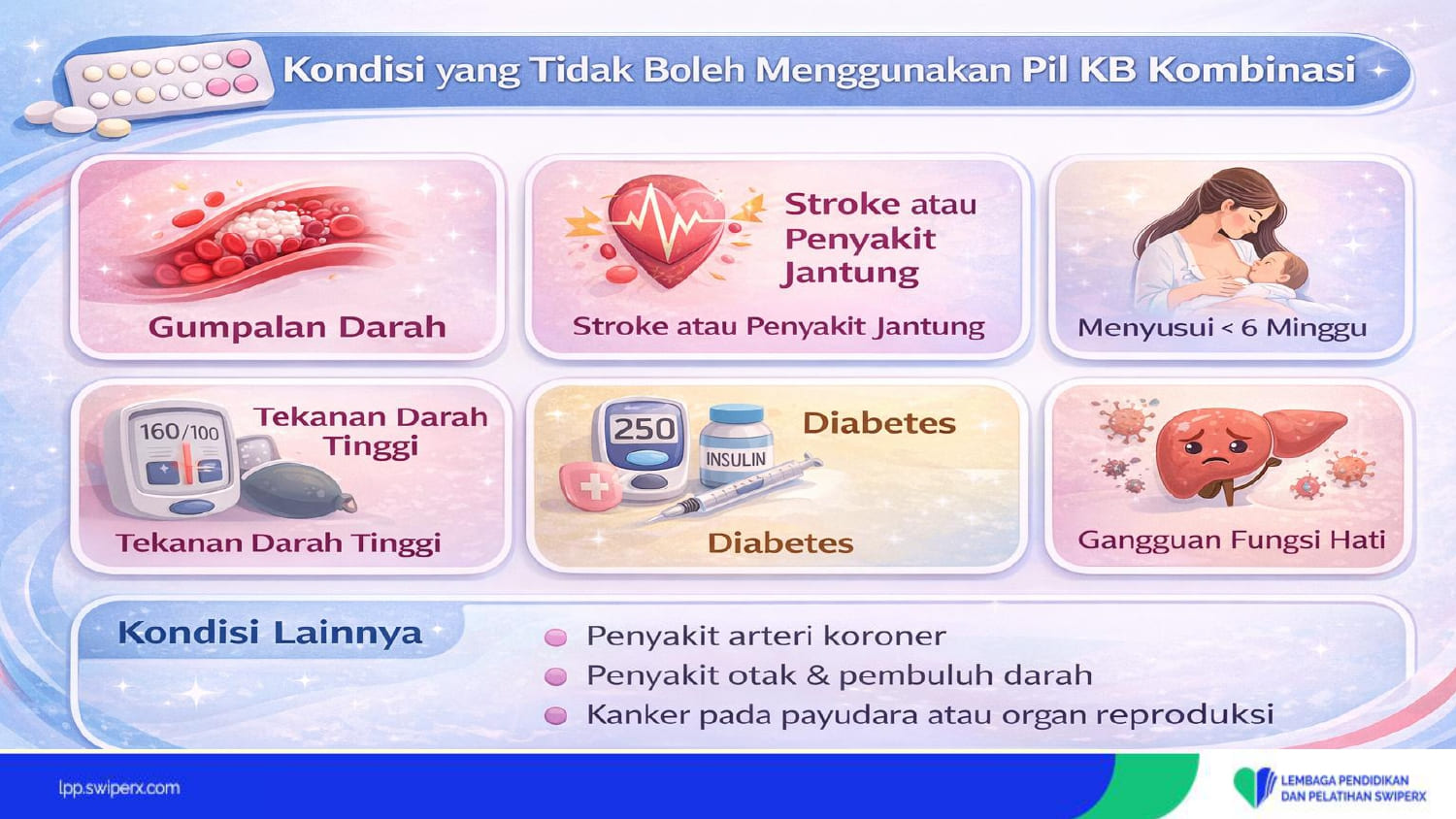 Kondisi yang Tidak Boleh Menggunakan Pil KB Kombinasi

Gumpalan Darah

Stroke atau Penyakit Jantung

Stroke atau Penyakit Jantung

Menyusui < 6 Minggu

160/100

Tekanan Darah Tinggi

Tekanan Darah Tinggi

250

INSULIN

Diabetes

Diabetes

Gangguan Fungsi Hati

Kondisi Lainnya

Penyakit arteri koroner

Penyakit otak & pembuluh darah

Kanker pada payudara atau organ reproduksi

lpp.swiperx.com

LEMBAGA PENDIDIKAN DAN PELATIHAN SWIPERX